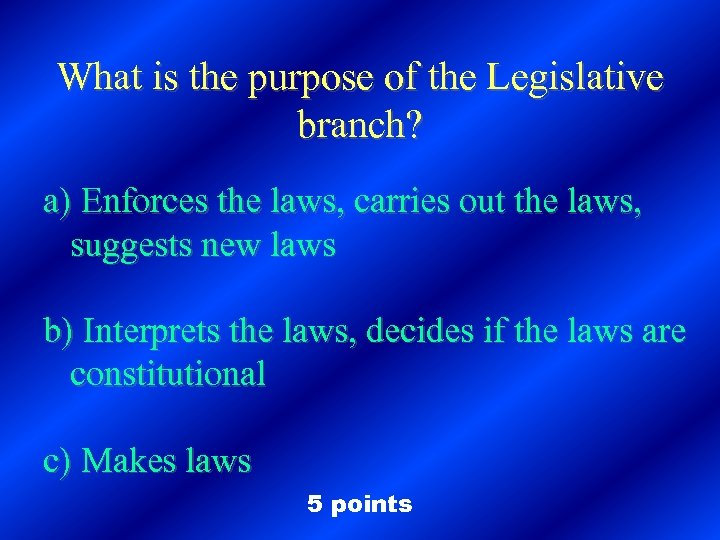 What is the purpose of the Legislative branch?

a) Enforces the laws, carries out the laws, suggests new laws

b) Interprets the laws, decides if the laws are constitutional

c) Makes laws

5 points